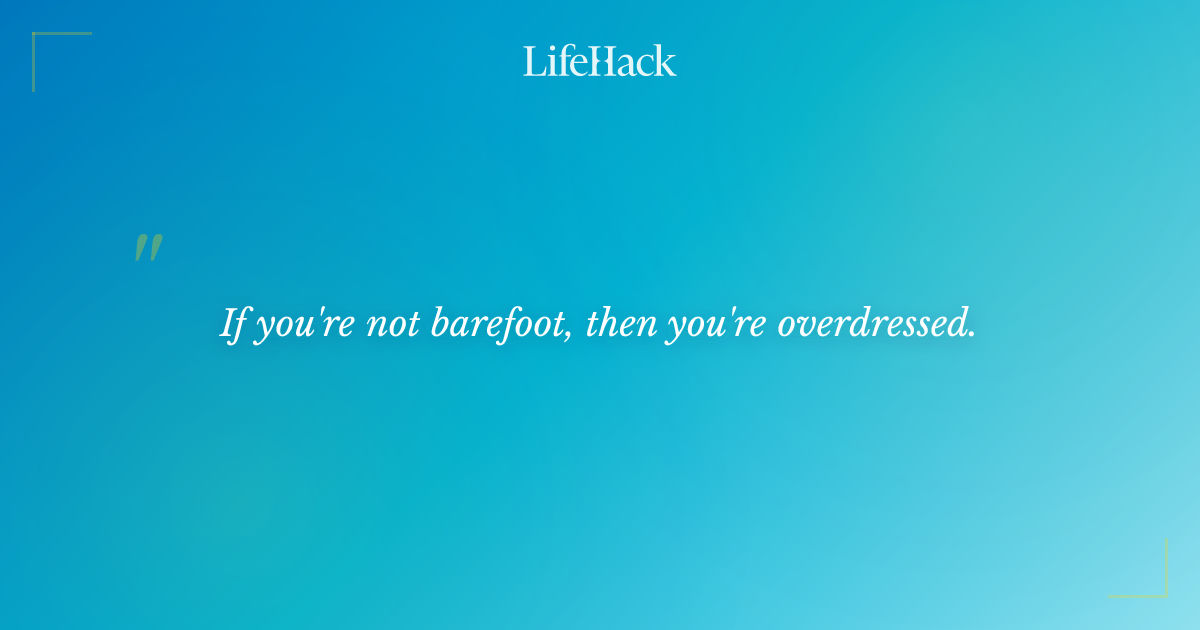 LifeHack

"

If you're not barefoot, then you're overdressed.